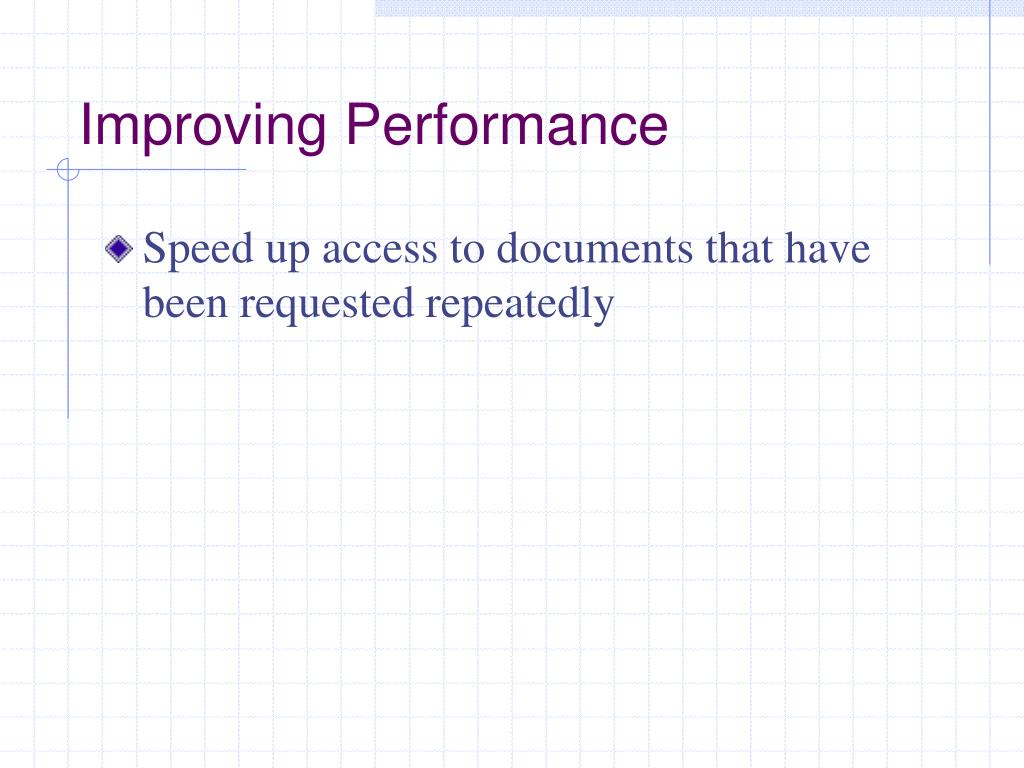 Improving Performance

Speed up access to documents that have been requested repeatedly